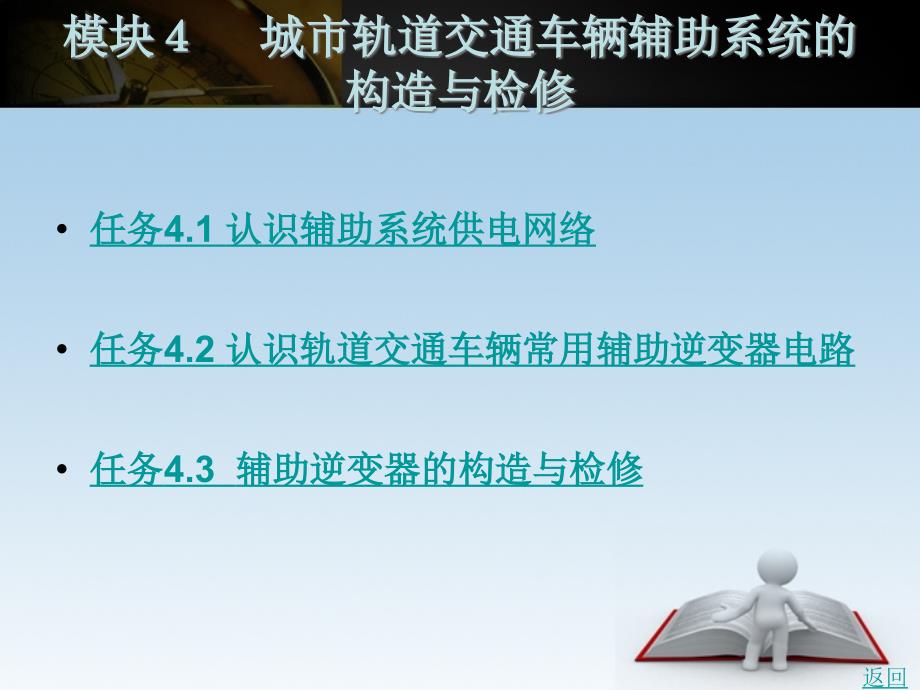 模块 4　城市轨道交通车辆辅助系统的构造与检修

• 任务4.1 认识辅助系统供电网络

• 任务4.2 认识轨道交通车辆常用辅助逆变器电路

• 任务4.3 辅助逆变器的构造与检修

返回